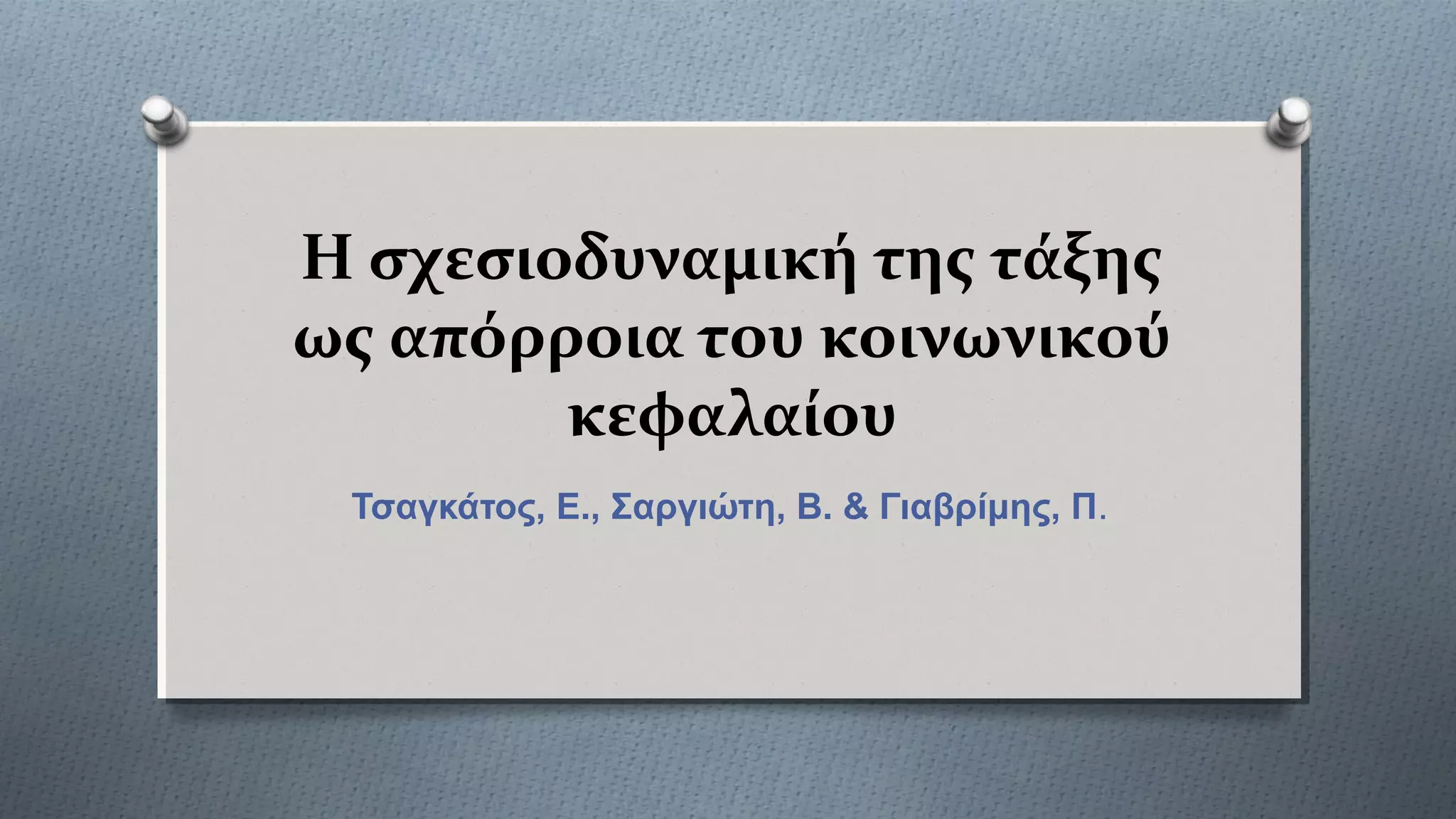 Η σχεσιοδυναμική της τάξης ως απόρροια του κοινωνικού κεφαλαίου

Τσαγκάτος, Ε., Σαργιώτη, Β. & Γιαβρίμης, Π.